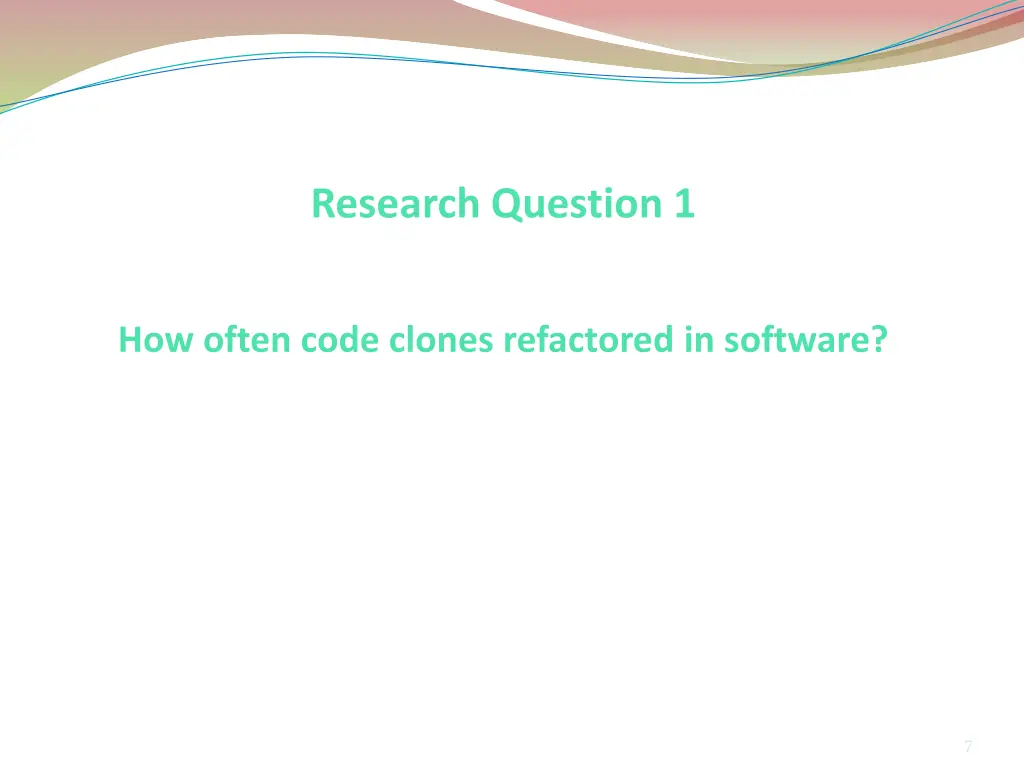 Research Question 1

How often code clones refactored in software?

7